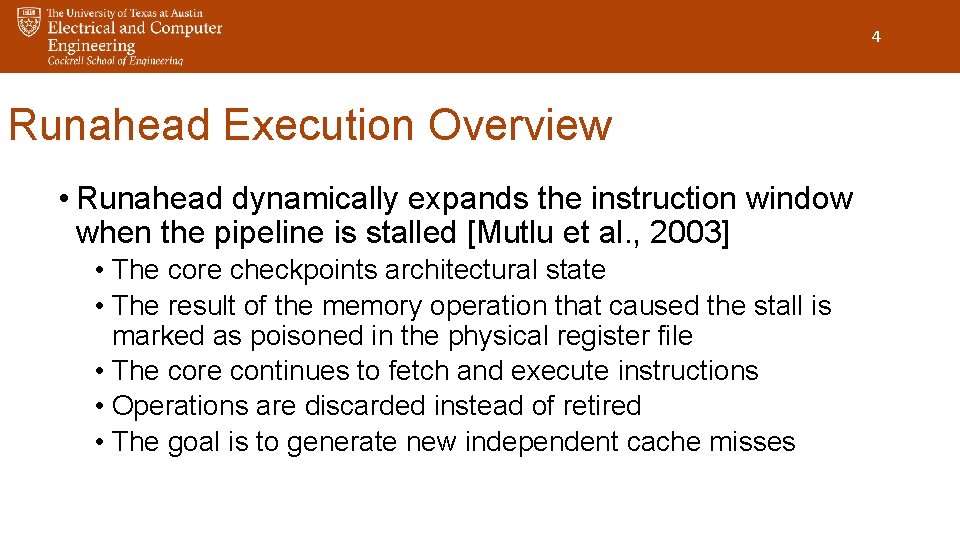 The University of Texas at Austin
Electrical and Computer Engineering
Cockrell School of Engineering

4

Runahead Execution Overview

• Runahead dynamically expands the instruction window when the pipeline is stalled [Mutlu et al., 2003]
• The core checkpoints architectural state
• The result of the memory operation that caused the stall is marked as poisoned in the physical register file
• The core continues to fetch and execute instructions
• Operations are discarded instead of retired
• The goal is to generate new independent cache misses